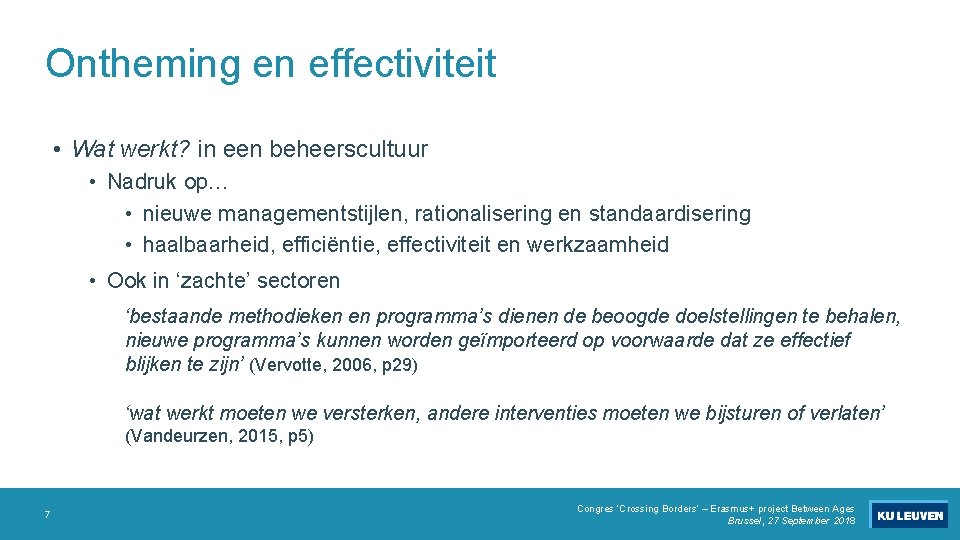 Ontheming en effectiviteit

• Wat werkt? in een beheerscultuur

• Nadruk op…

• nieuwe managementstijlen, rationalisering en standaardisering

• haalbaarheid, efficiëntie, effectiviteit en werkzaamheid

• Ook in ‘zachte’ sectoren

‘bestaande methodieken en programma’s dienen de beoogde doelstellingen te behalen, nieuwe programma’s kunnen worden geïmporteerd op voorwaarde dat ze effectief blijken te zijn’ (Vervotte, 2006, p29)

‘wat werkt moeten we versterken, andere interventies moeten we bijsturen of verlaten’ (Vandeurzen, 2015, p5)

7

Congres ‘Crossing Borders’ – Erasmus+ project Between Ages
Brussel, 27 September 2018

KU LEUVEN